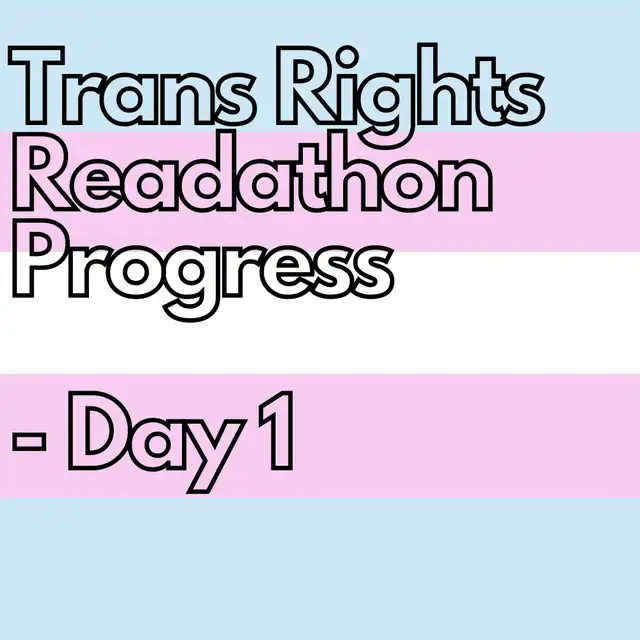 Trans Rights Readathon Progress

- Day 1